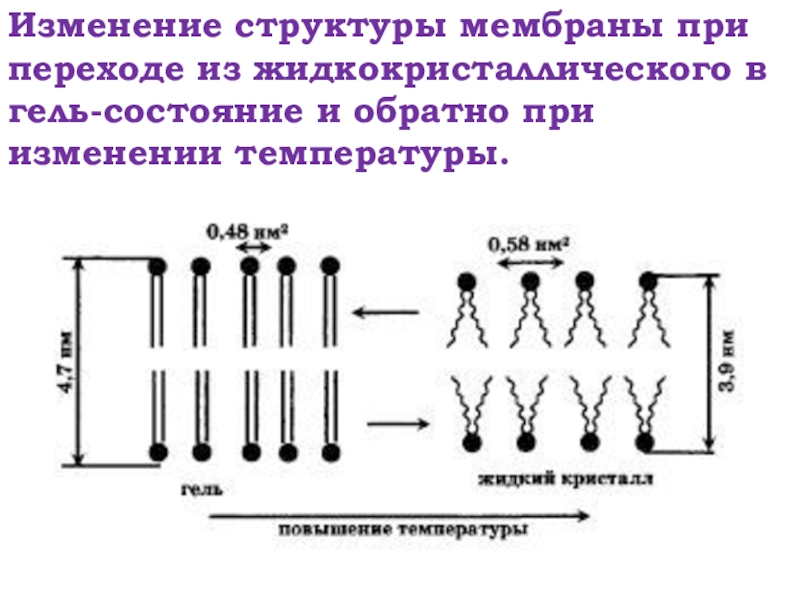 Изменение структуры мембраны при переходе из жидкокристаллического в гель-состояние и обратно при изменении температуры.

0,48 нм²

0,58 нм²

4,7 нм

3,9 нм

гель

жидкий кристалл

повышение температуры